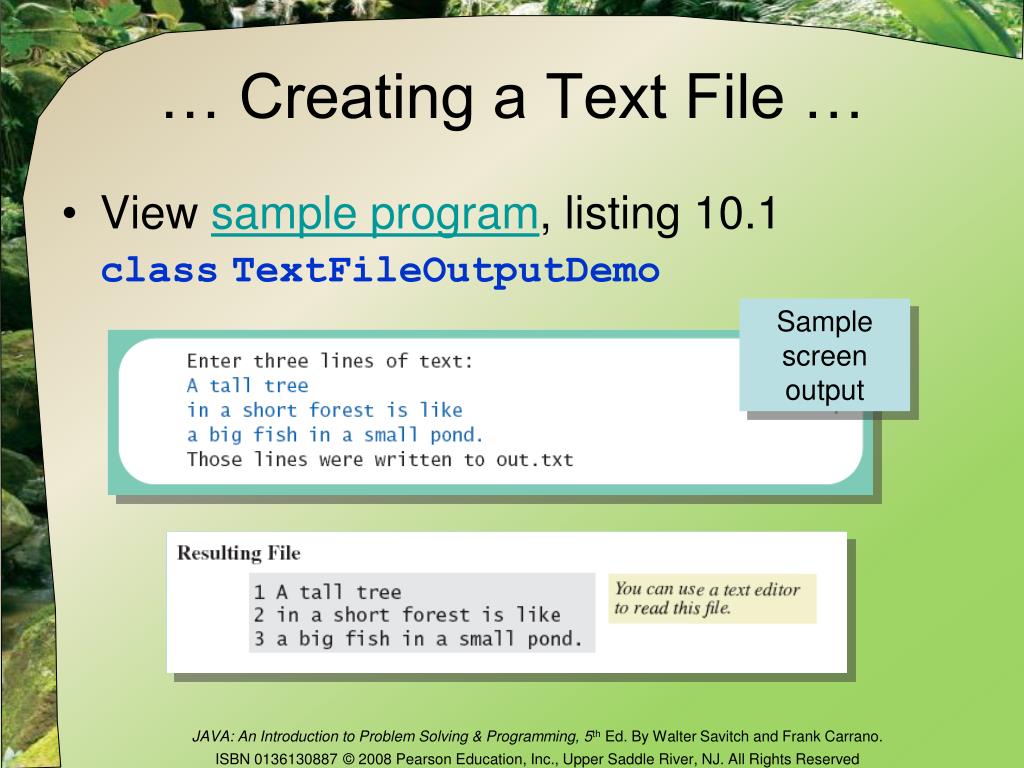 … Creating a Text File …

• View sample program, listing 10.1
class TextFileOutputDemo

Sample screen output

Enter three lines of text:
A tall tree
in a short forest is like
a big fish in a small pond.
Those lines were written to out.txt

Resulting File

1 A tall tree
2 in a short forest is like
3 a big fish in a small pond.

You can use a text editor to read this file.

JAVA: An Introduction to Problem Solving & Programming, 5th Ed. By Walter Savitch and Frank Carrano.
ISBN 0136130887 © 2008 Pearson Education, Inc., Upper Saddle River, NJ. All Rights Reserved